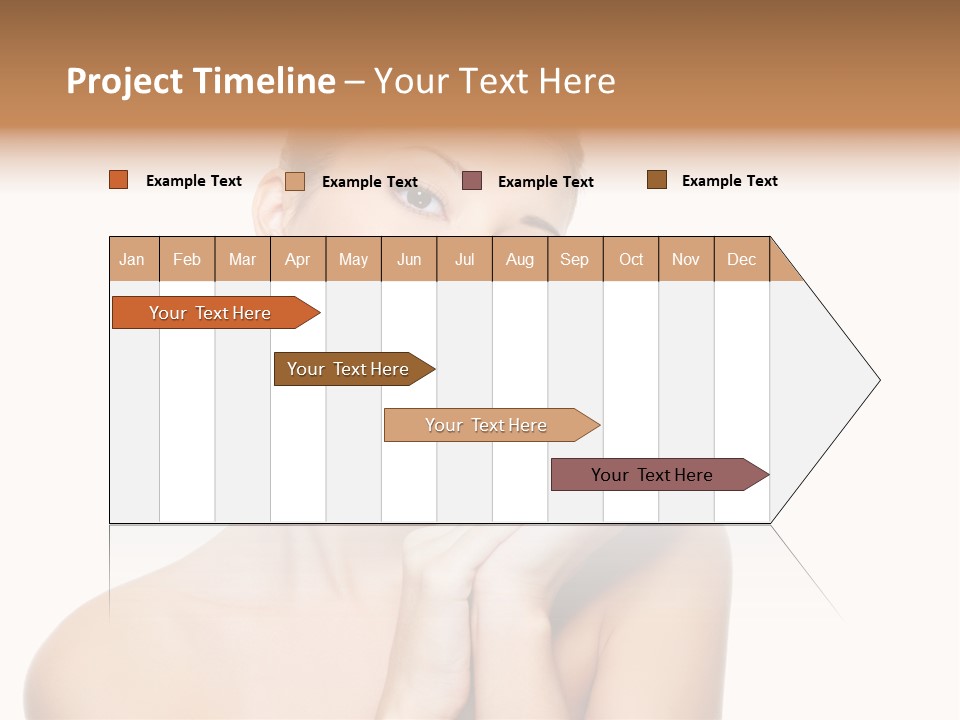 Project Timeline – Your Text Here

Example Text Example Text Example Text Example Text

| Jan | Feb | Mar | Apr | May | Jun | Jul | Aug | Sep | Oct | Nov | Dec |
|---|---|---|---|---|---|---|---|---|---|---|---|

Your Text Here

Your Text Here

Your Text Here

Your Text Here